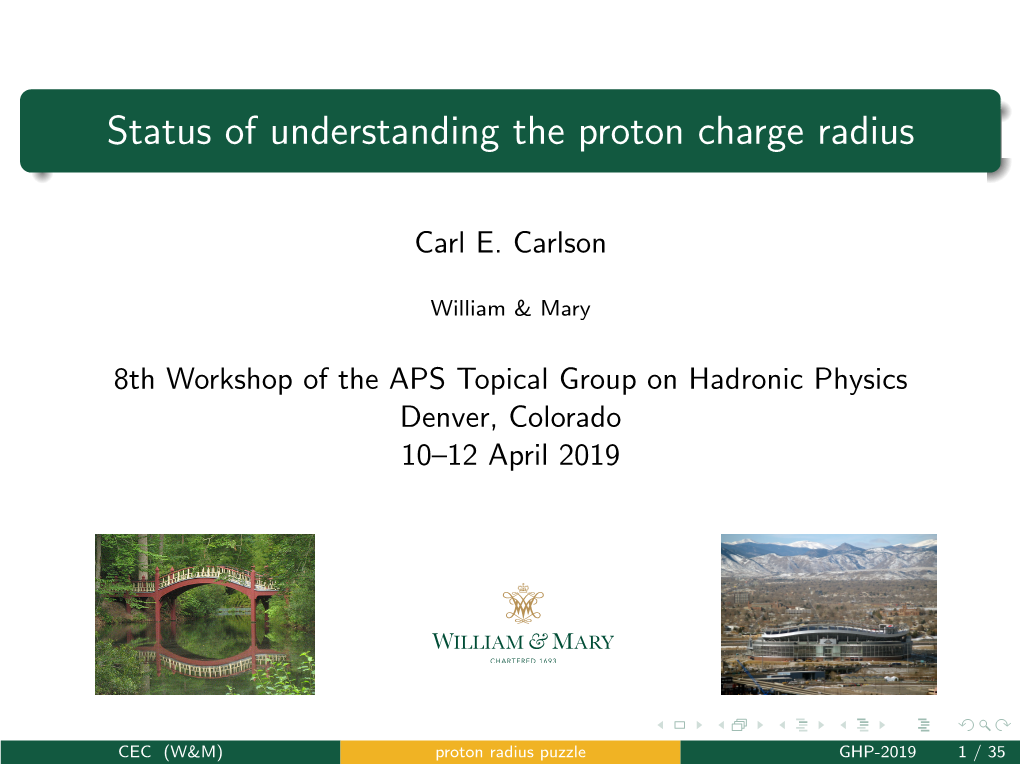 Status of understanding the proton charge radius

Carl E. Carlson

William & Mary

8th Workshop of the APS Topical Group on Hadronic Physics
Denver, Colorado
10–12 April 2019

WILLIAM & MARY
CHARTERED 1693

CEC (W&M) proton radius puzzle GHP-2019 1 / 35